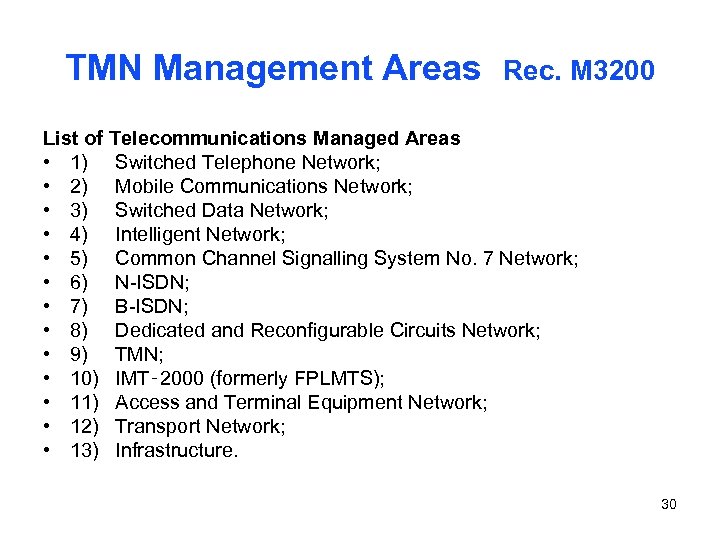 TMN Management Areas Rec. M3200

List of Telecommunications Managed Areas
• 1) Switched Telephone Network;
• 2) Mobile Communications Network;
• 3) Switched Data Network;
• 4) Intelligent Network;
• 5) Common Channel Signalling System No. 7 Network;
• 6) N-ISDN;
• 7) B-ISDN;
• 8) Dedicated and Reconfigurable Circuits Network;
• 9) TMN;
• 10) IMT-2000 (formerly FPLMTS);
• 11) Access and Terminal Equipment Network;
• 12) Transport Network;
• 13) Infrastructure.

30